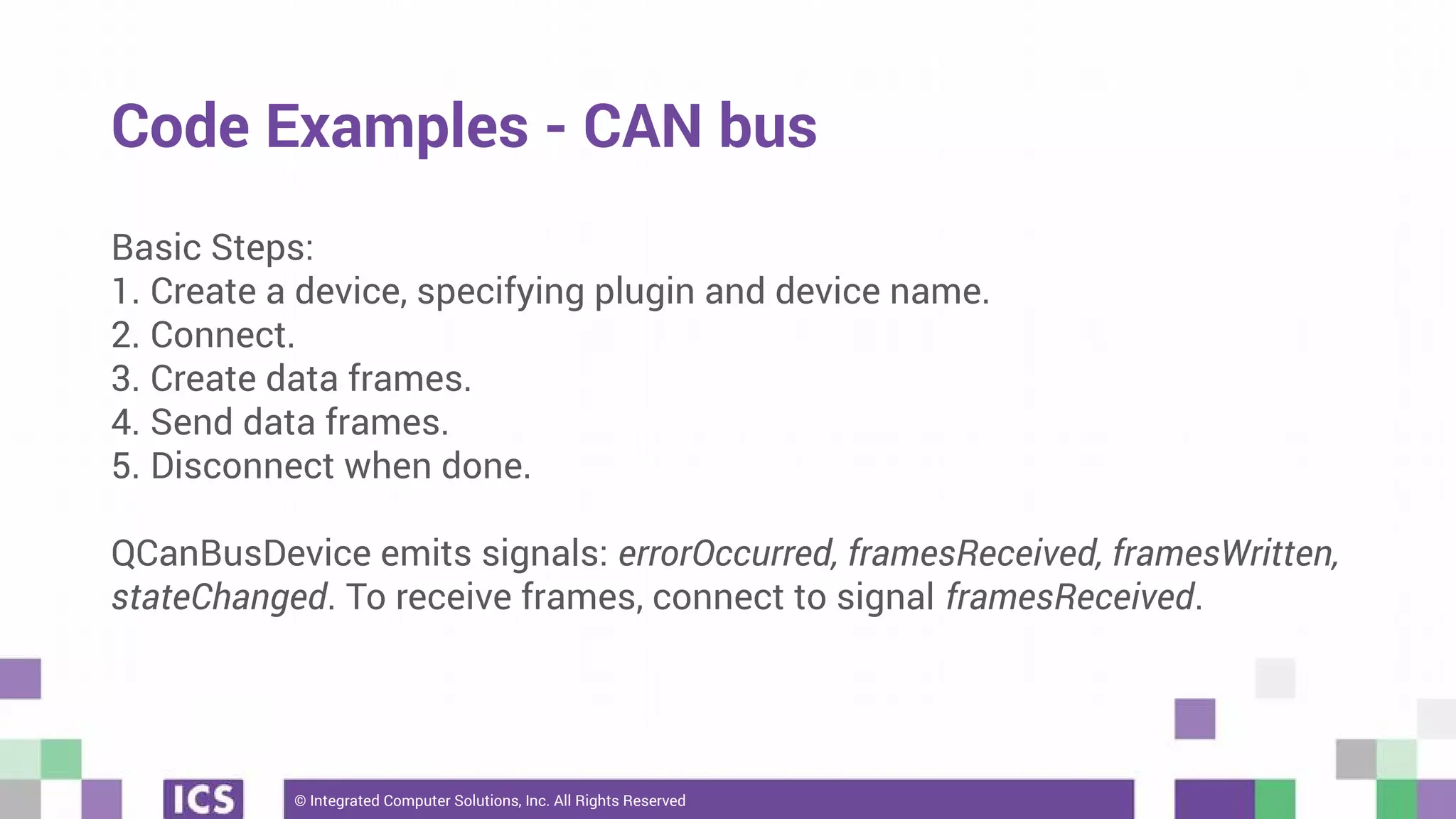 Code Examples - CAN bus

Basic Steps:
1. Create a device, specifying plugin and device name.
2. Connect.
3. Create data frames.
4. Send data frames.
5. Disconnect when done.

QCanBusDevice emits signals: errorOccurred, framesReceived, framesWritten, stateChanged. To receive frames, connect to signal framesReceived.

ICS

© Integrated Computer Solutions, Inc. All Rights Reserved